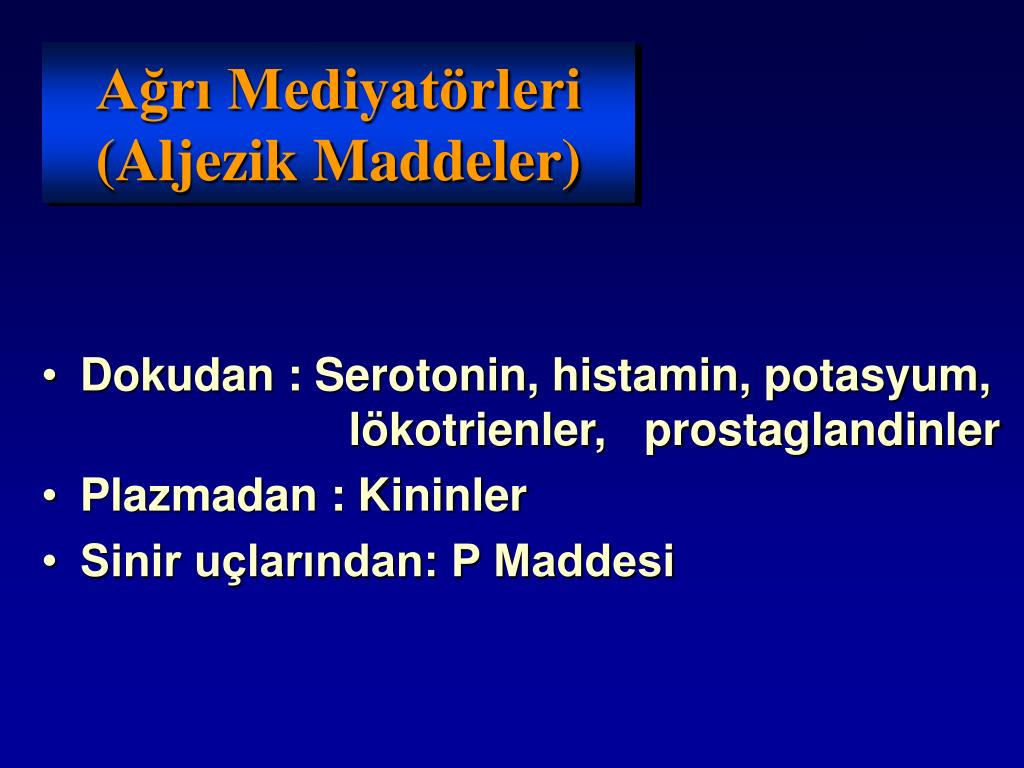 Ağrı Mediyatörleri
(Aljezik Maddeler)

• Dokudan : Serotonin, histamin, potasyum, lökotrienler, prostaglandinler
• Plazmadan : Kininler
• Sinir uçlarından: P Maddesi